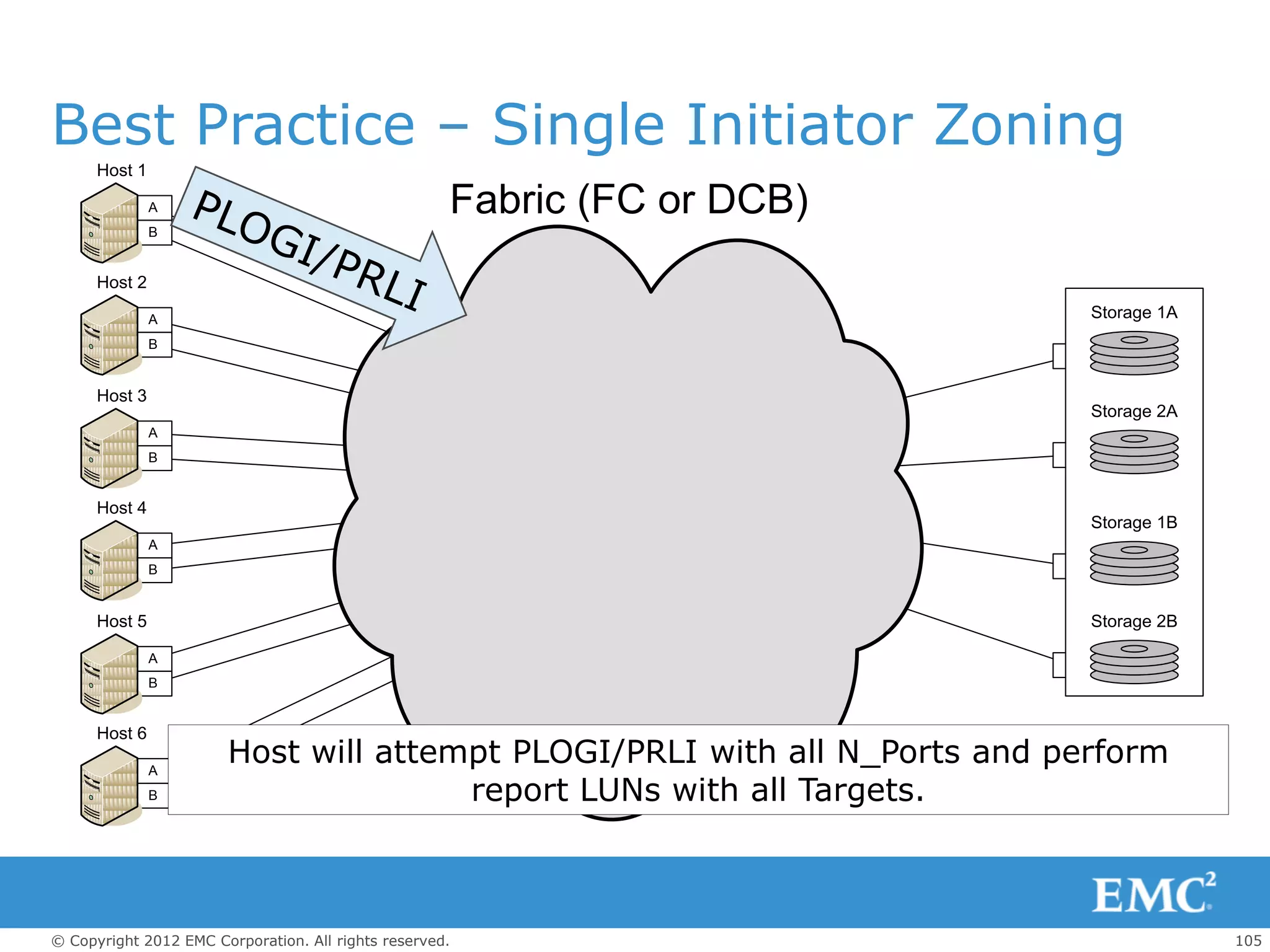 Best Practice – Single Initiator Zoning

Host 1
A
B
PLOGI/PRLI
Fabric (FC or DCB)
Host 2
A
B
Host 3
A
B
Host 4
A
B
Host 5
A
B
Host 6
A
B

Storage 1A
Storage 2A
Storage 1B
Storage 2B

Host will attempt PLOGI/PRLI with all N_Ports and perform report LUNs with all Targets.

EMC$^2$

© Copyright 2012 EMC Corporation. All rights reserved.
105